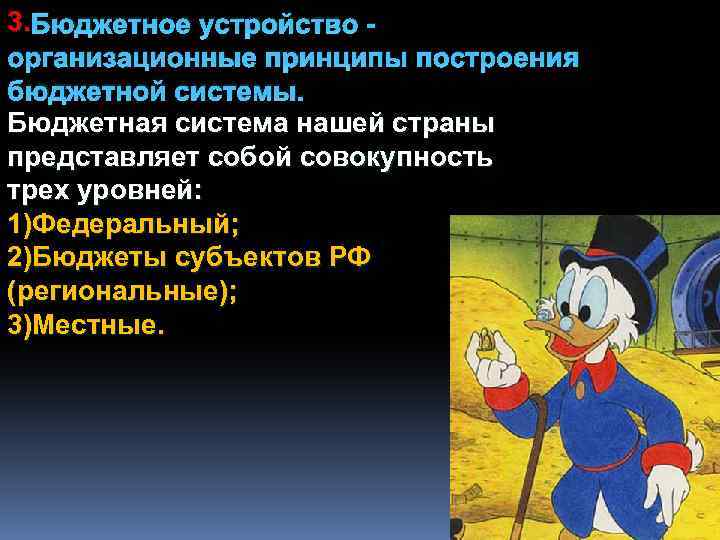 3.Бюджетное устройство - организационные принципы построения бюджетной системы.

Бюджетная система нашей страны представляет собой совокупность трех уровней:
1)Федеральный;
2)Бюджеты субъектов РФ (региональные);
3)Местные.